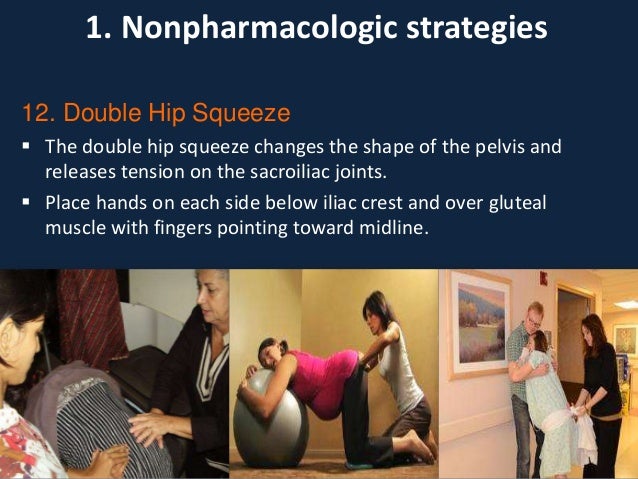 1. Nonpharmacologic strategies

12. Double Hip Squeeze

▪ The double hip squeeze changes the shape of the pelvis and releases tension on the sacroiliac joints.

▪ Place hands on each side below iliac crest and over gluteal muscle with fingers pointing toward midline.